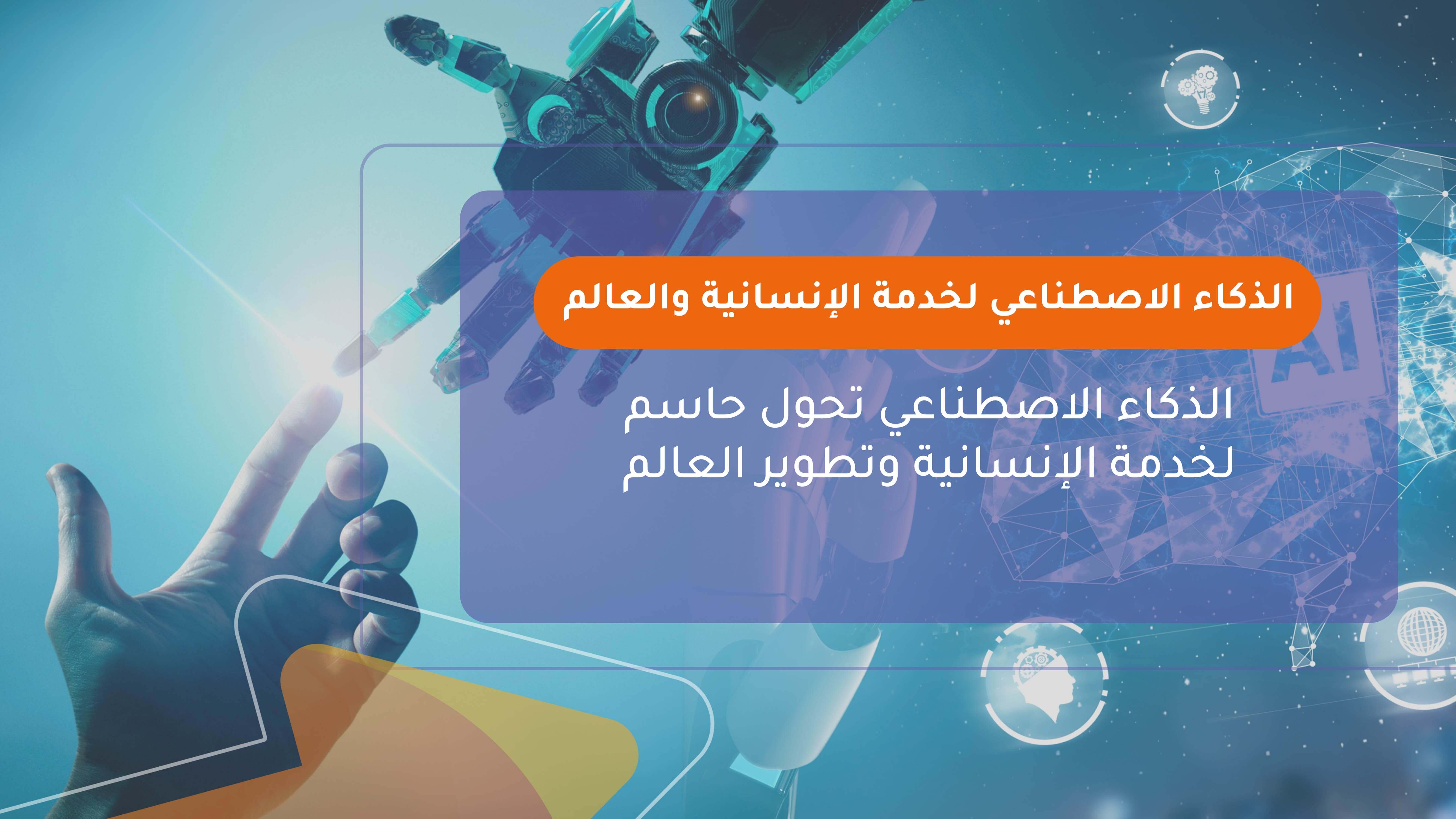 الذكاء الاصطناعي لخدمة الإنسانية والعالم

الذكاء الاصطناعي تحول حاسم لخدمة الإنسانية وتطوير العالم

AI